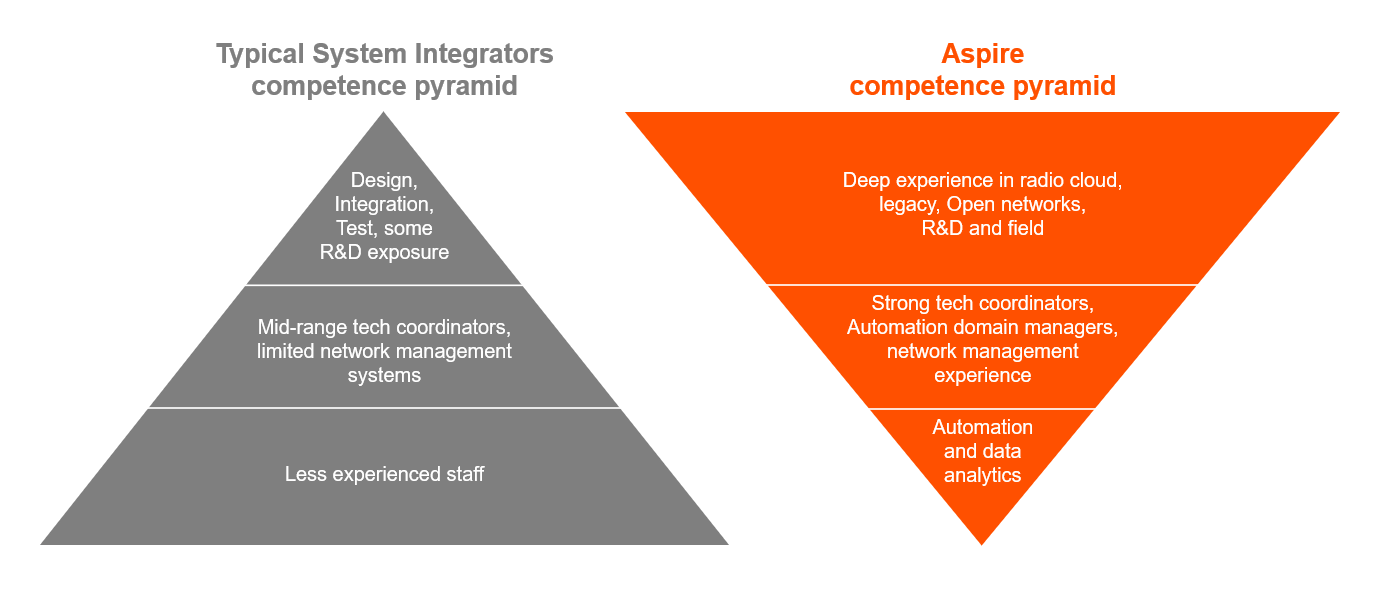 Typical System Integrators competence pyramid

Design, Integration, Test, some R&D exposure

Mid-range tech coordinators, limited network management systems

Less experienced staff

Aspire competence pyramid

Deep experience in radio cloud, legacy, Open networks, R&D and field

Strong tech coordinators, Automation domain managers, network management experience

Automation and data analytics